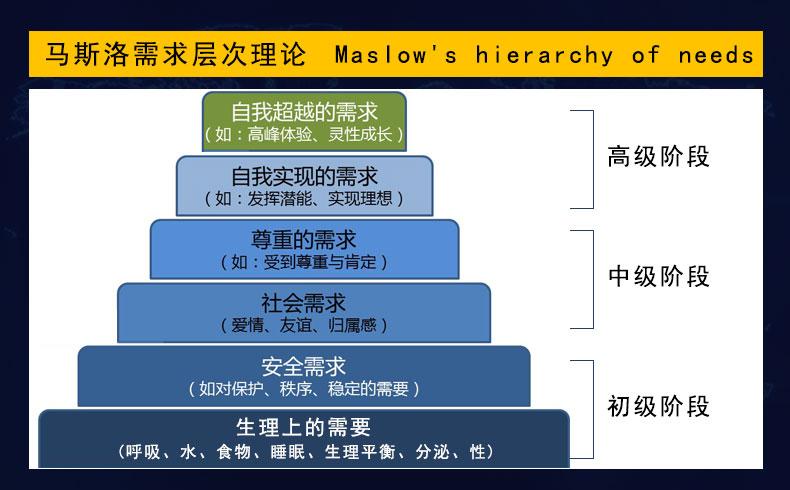 马斯洛需求层次理论 Maslow's hierarchy of needs

自我超越的需求
（如：高峰体验、灵性成长）

自我实现的需求
（如：发挥潜能、实现理想）

尊重的需求
（如：受到尊重与肯定）

社会需求
（爱情、友谊、归属感）

安全需求
（如对保护、秩序、稳定的需要）

生理上的需要
（呼吸、水、食物、睡眠、生理平衡、分泌、性）

高级阶段

中级阶段

初级阶段